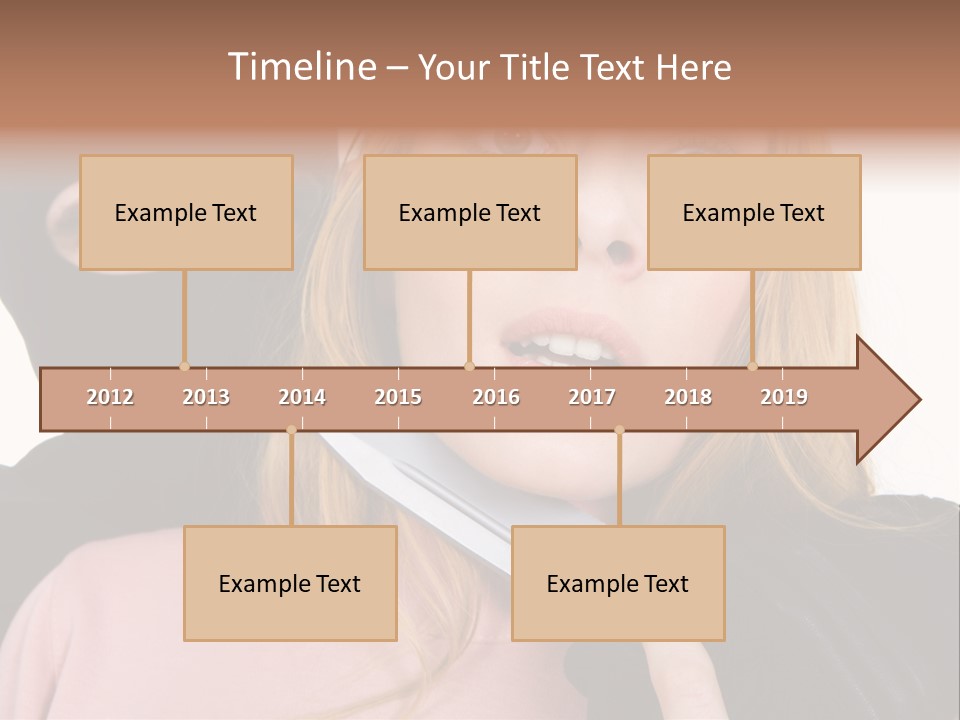 Timeline – Your Title Text Here

Example Text

Example Text

Example Text

2012 2013 2014 2015 2016 2017 2018 2019

Example Text

Example Text